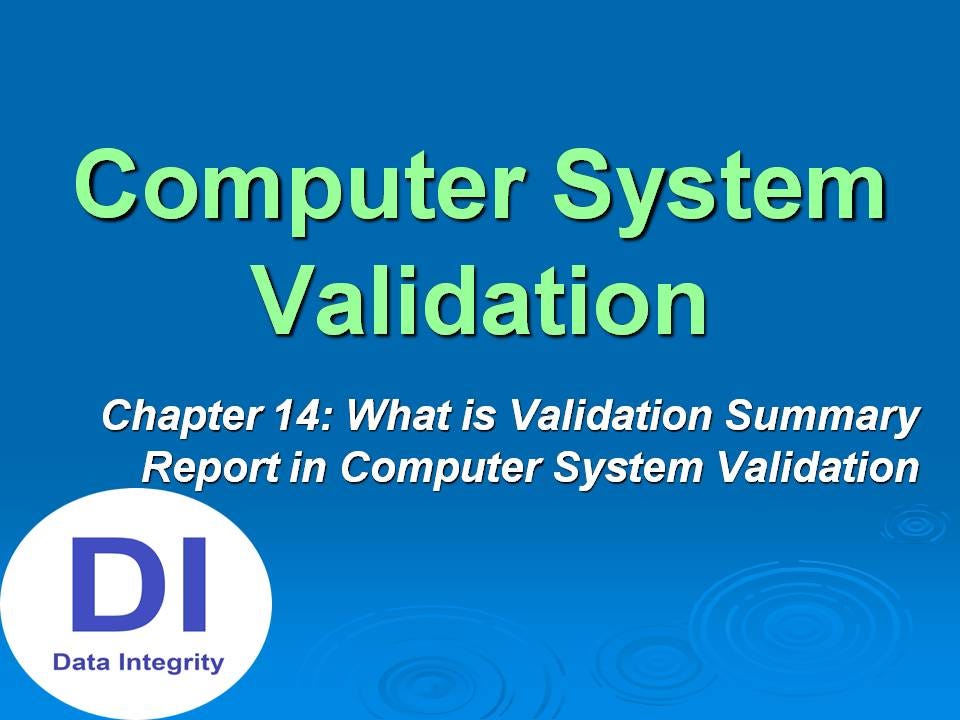 Computer System Validation

Chapter 14: What is Validation Summary Report in Computer System Validation

DI
Data Integrity